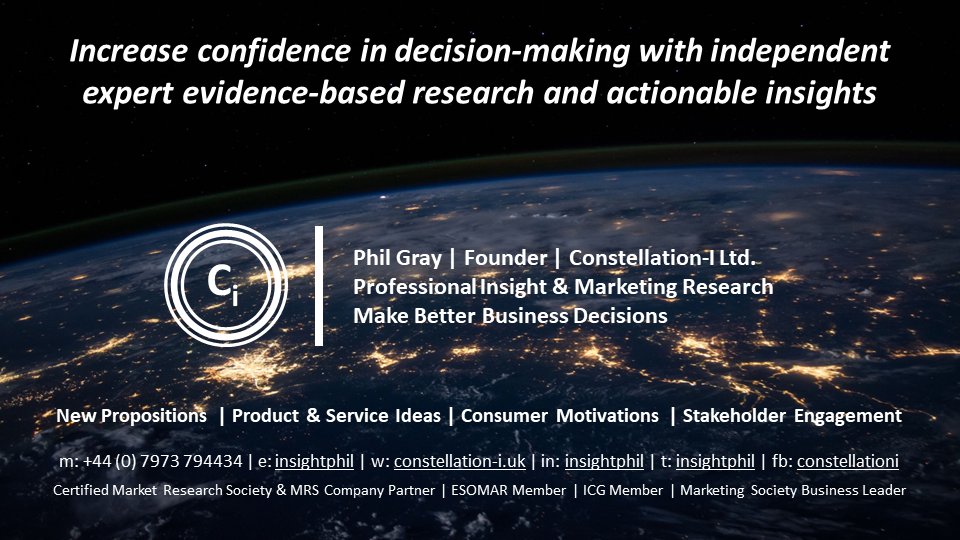 Increase confidence in decision-making with independent expert evidence-based research and actionable insights

$C_i$

Phil Gray | Founder | Constellation-I Ltd.
Professional Insight & Marketing Research
Make Better Business Decisions

New Propositions | Product & Service Ideas | Consumer Motivations | Stakeholder Engagement

m: +44 (0) 7973 794434 | e: insightphil | w: constellation-i.uk | in: insightphil | t: insightphil | fb: constellationi

Certified Market Research Society & MRS Company Partner | ESOMAR Member | ICG Member | Marketing Society Business Leader